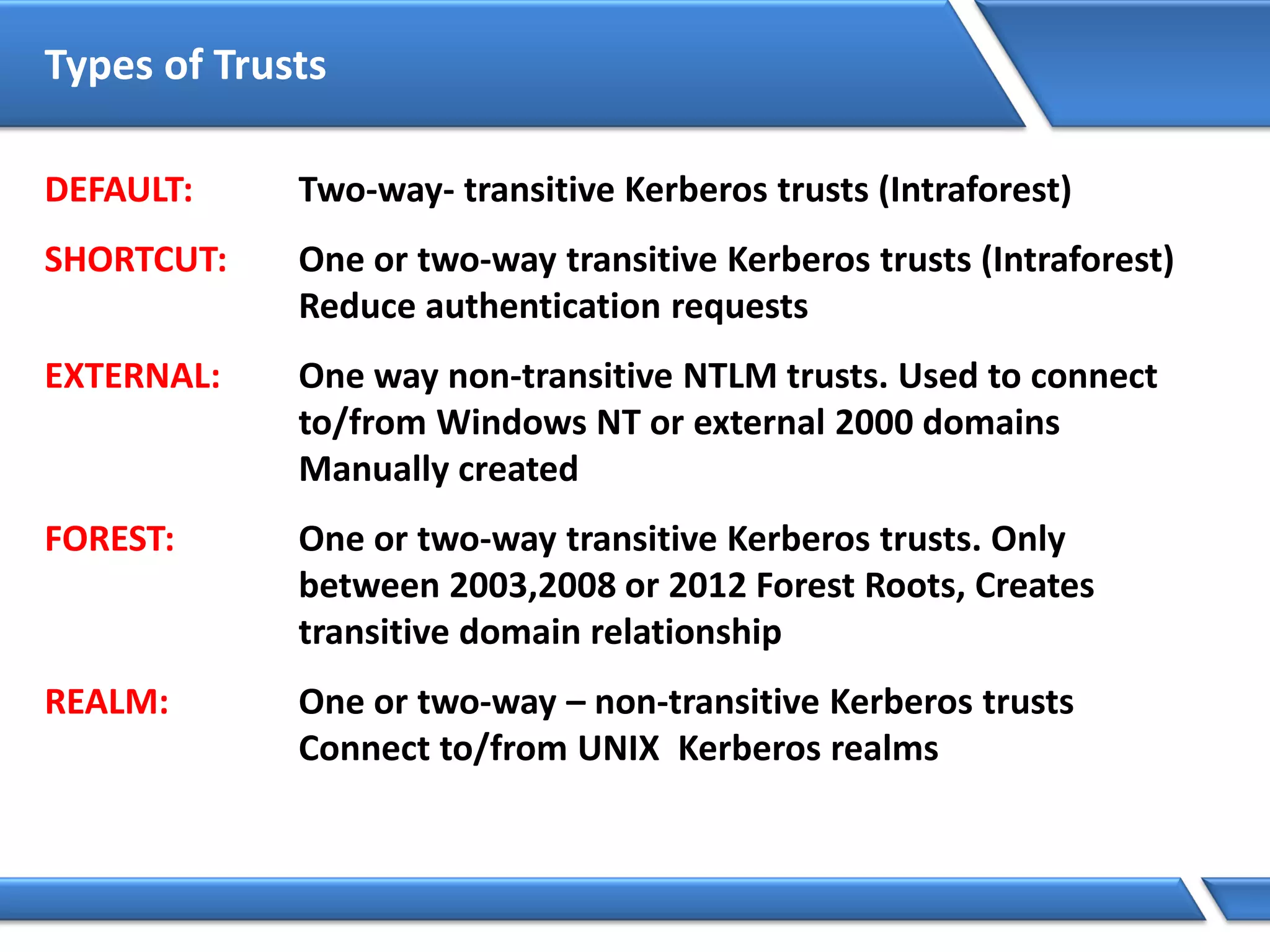 Types of Trusts

DEFAULT: Two-way- transitive Kerberos trusts (Intraforest)

SHORTCUT: One or two-way transitive Kerberos trusts (Intraforest)
Reduce authentication requests

EXTERNAL: One way non-transitive NTLM trusts. Used to connect to/from Windows NT or external 2000 domains
Manually created

FOREST: One or two-way transitive Kerberos trusts. Only between 2003,2008 or 2012 Forest Roots, Creates transitive domain relationship

REALM: One or two-way – non-transitive Kerberos trusts
Connect to/from UNIX Kerberos realms